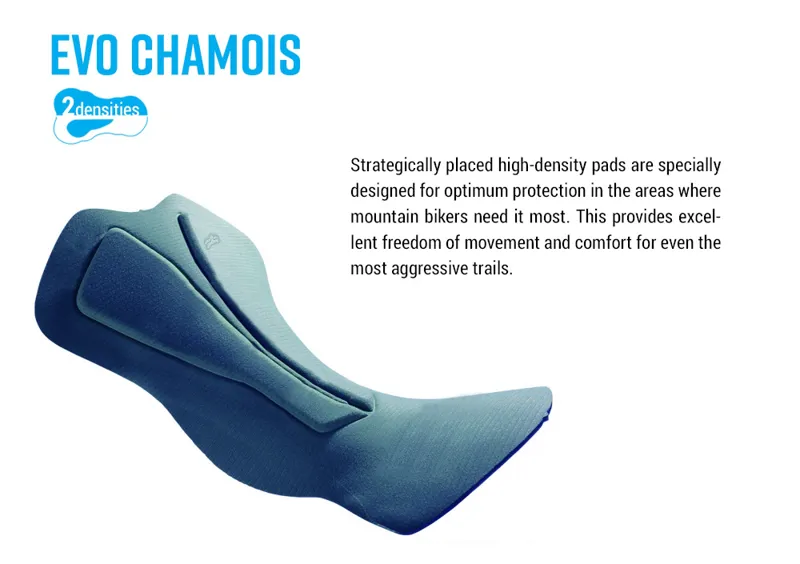 EVO CHAMOIS

2densities

Strategically placed high-density pads are specially designed for optimum protection in the areas where mountain bikers need it most. This provides excellent freedom of movement and comfort for even the most aggressive trails.